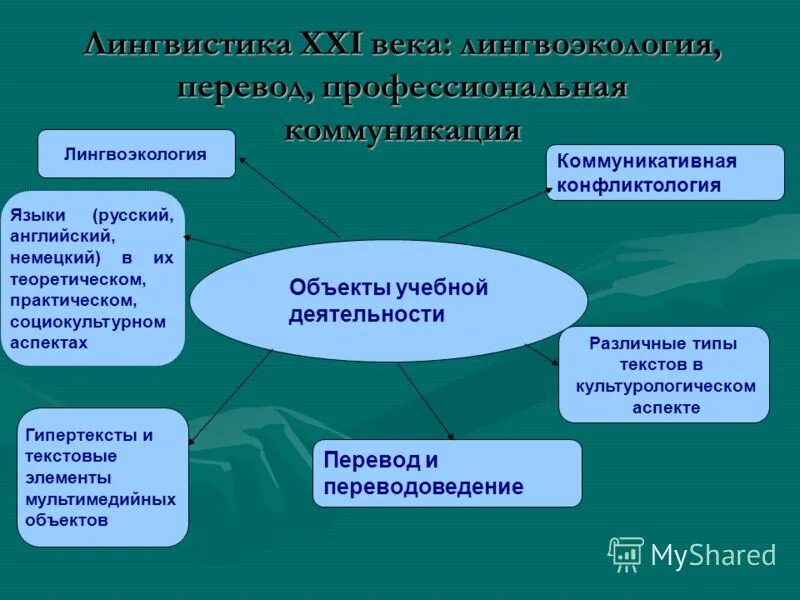 Лингвистика XXI века: лингвоэкология, перевод, профессиональная коммуникация

Лингвоэкология

Коммуникативная конфликтология

Языки (русский, английский, немецкий) в их теоретическом, практическом, социокультурном аспектах

Объекты учебной деятельности

Различные типы текстов в культурологическом аспекте

Гипертексты и текстовые элементы мультимедийных объектов

Перевод и переводоведение

MyShared